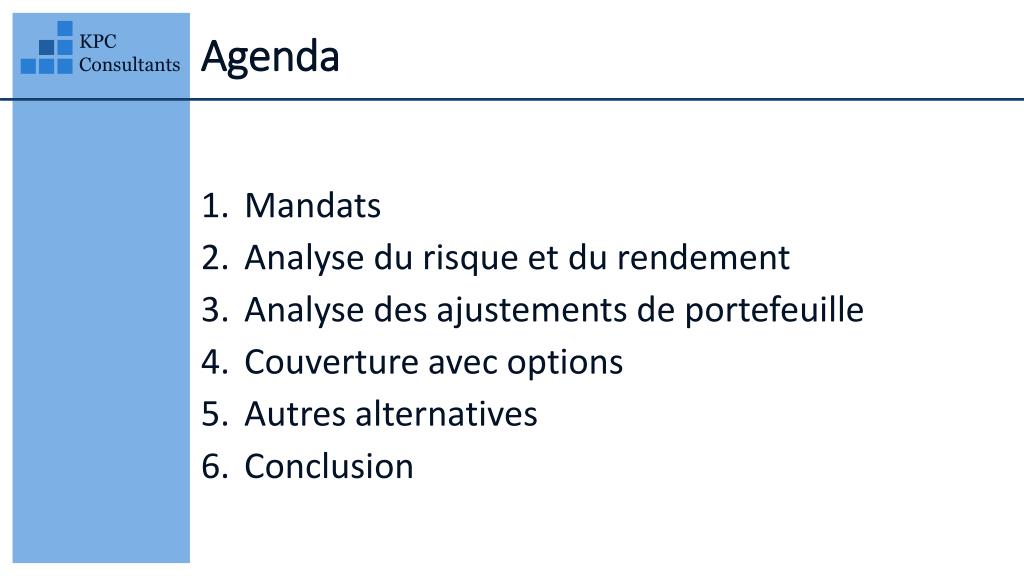 KPC
Consultants

Agenda

1. Mandats
2. Analyse du risque et du rendement
3. Analyse des ajustements de portefeuille
4. Couverture avec options
5. Autres alternatives
6. Conclusion